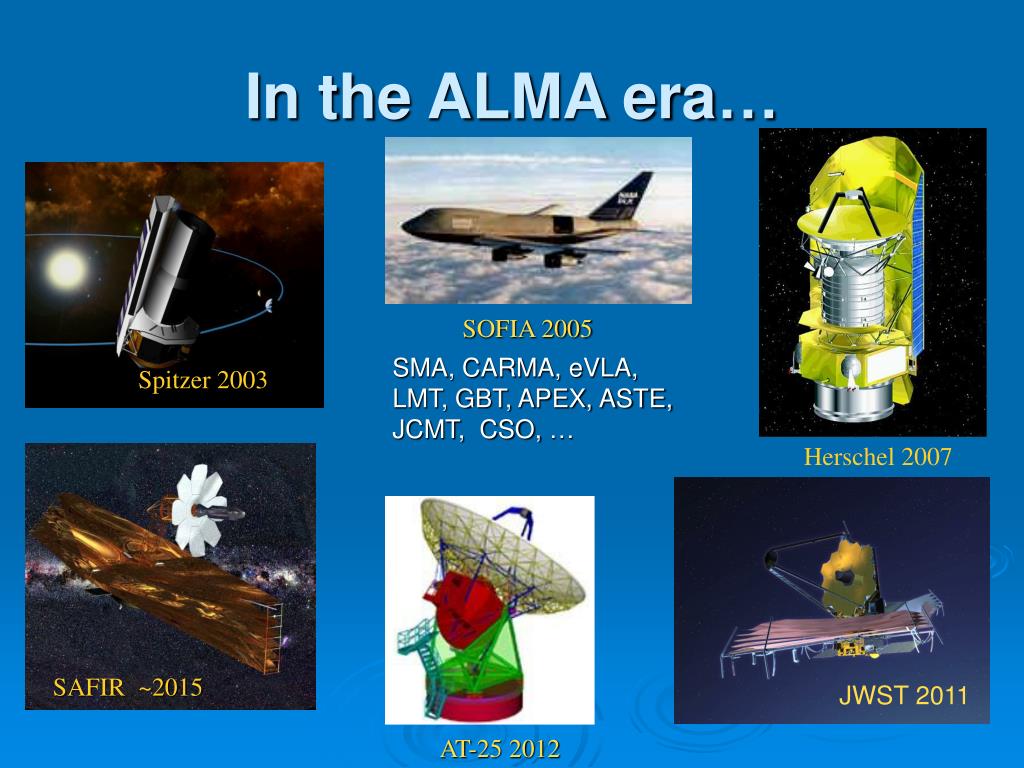 In the ALMA era…

Spitzer 2003

SOFIA 2005

SMA, CARMA, eVLA, LMT, GBT, APEX, ASTE, JCMT, CSO, …

Herschel 2007

SAFIR ~2015

AT-25 2012

JWST 2011